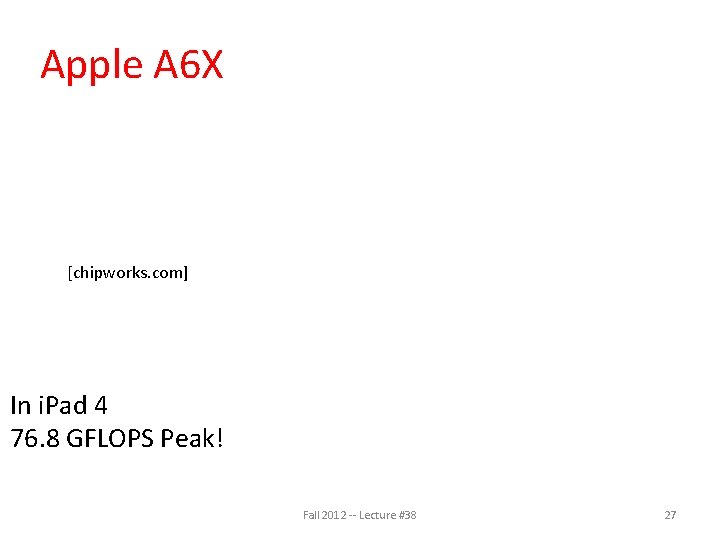 Apple A6X

[chipworks.com]

In iPad 4
76.8 GFLOPS Peak!

Fall 2012 -- Lecture #38

27